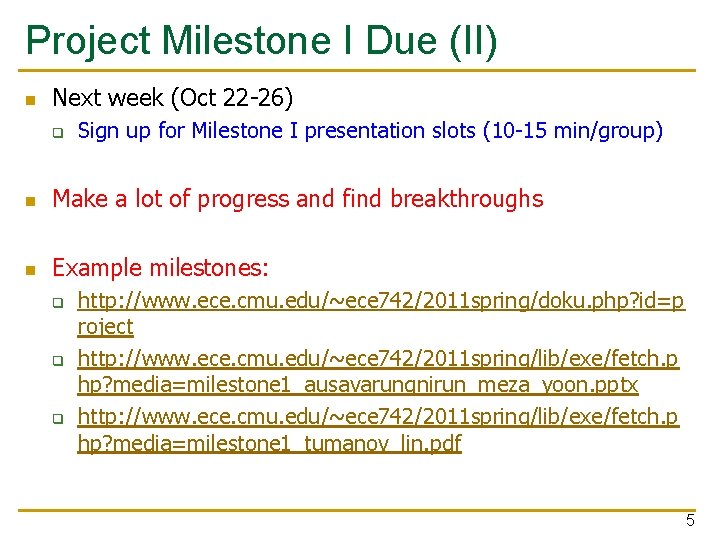 Project Milestone I Due (II)

Next week (Oct 22-26)

Sign up for Milestone I presentation slots (10-15 min/group)

Make a lot of progress and find breakthroughs

Example milestones:

http://www.ece.cmu.edu/~ece742/2011spring/doku.php?id=project

http://www.ece.cmu.edu/~ece742/2011spring/lib/exe/fetch.php?media=milestone1_ausavarungnirun_meza_yoon.pptx

http://www.ece.cmu.edu/~ece742/2011spring/lib/exe/fetch.php?media=milestone1_tumanov_lin.pdf

5